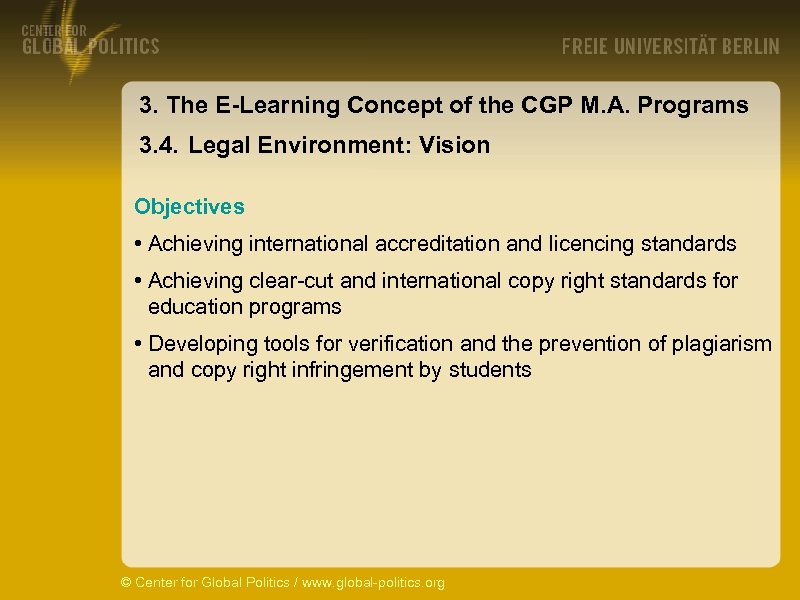 CENTER FOR
GLOBAL POLITICS

FREIE UNIVERSITÄT BERLIN

3. The E-Learning Concept of the CGP M.A. Programs

3.4. Legal Environment: Vision

Objectives

• Achieving international accreditation and licencing standards

• Achieving clear-cut and international copy right standards for education programs

• Developing tools for verification and the prevention of plagiarism and copy right infringement by students

© Center for Global Politics / www.global-politics.org